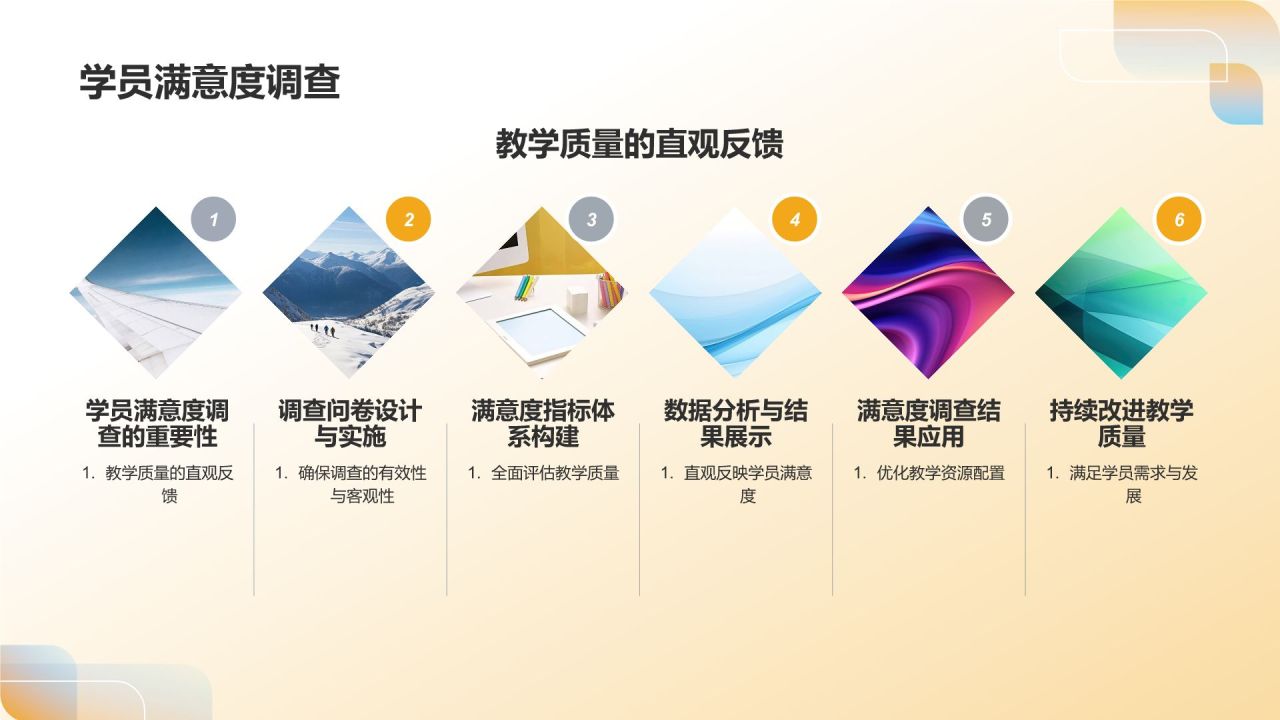 学员满意度调查

教学质量的直观反馈

1

学员满意度调查的重要性

1. 教学质量的直观反馈

2

调查问卷设计与实施

1. 确保调查的有效性与客观性

3

满意度指标体系构建

1. 全面评估教学质量

4

数据分析与结果展示

1. 直观反映学员满意度

5

满意度调查结果应用

1. 优化教学资源配置

6

持续改进教学质量

1. 满足学员需求与发展